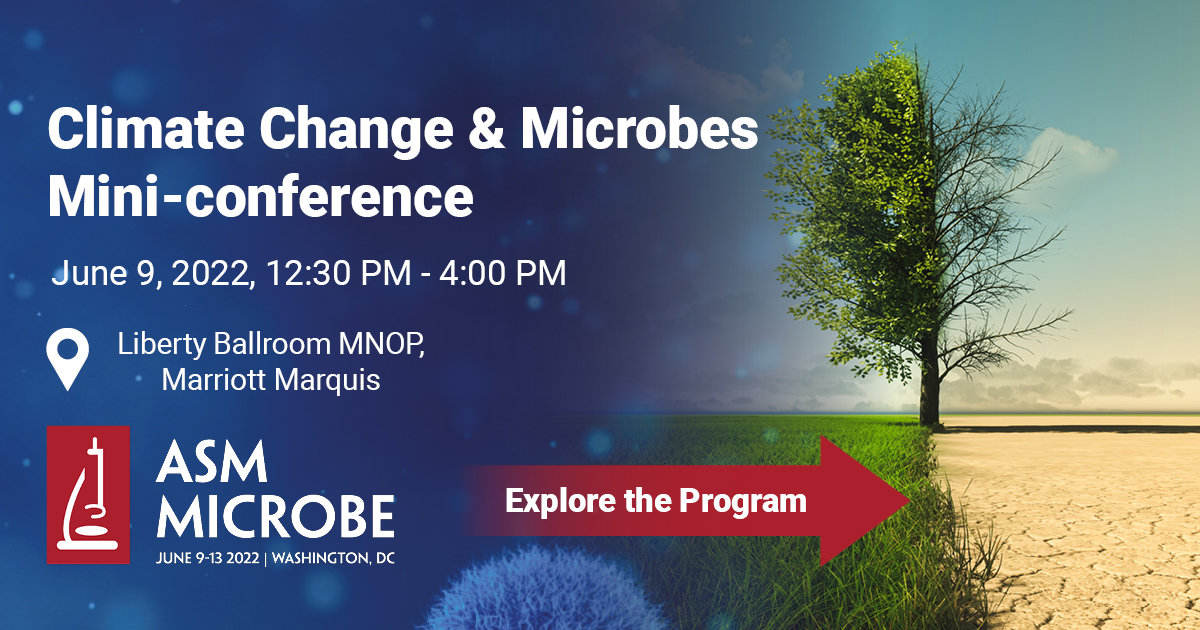 Climate Change & Microbes Mini-conference

June 9, 2022, 12:30 PM - 4:00 PM

Liberty Ballroom MNOP, Marriott Marquis

ASM MICROBE
JUNE 9-13 2022 | WASHINGTON, DC

Explore the Program